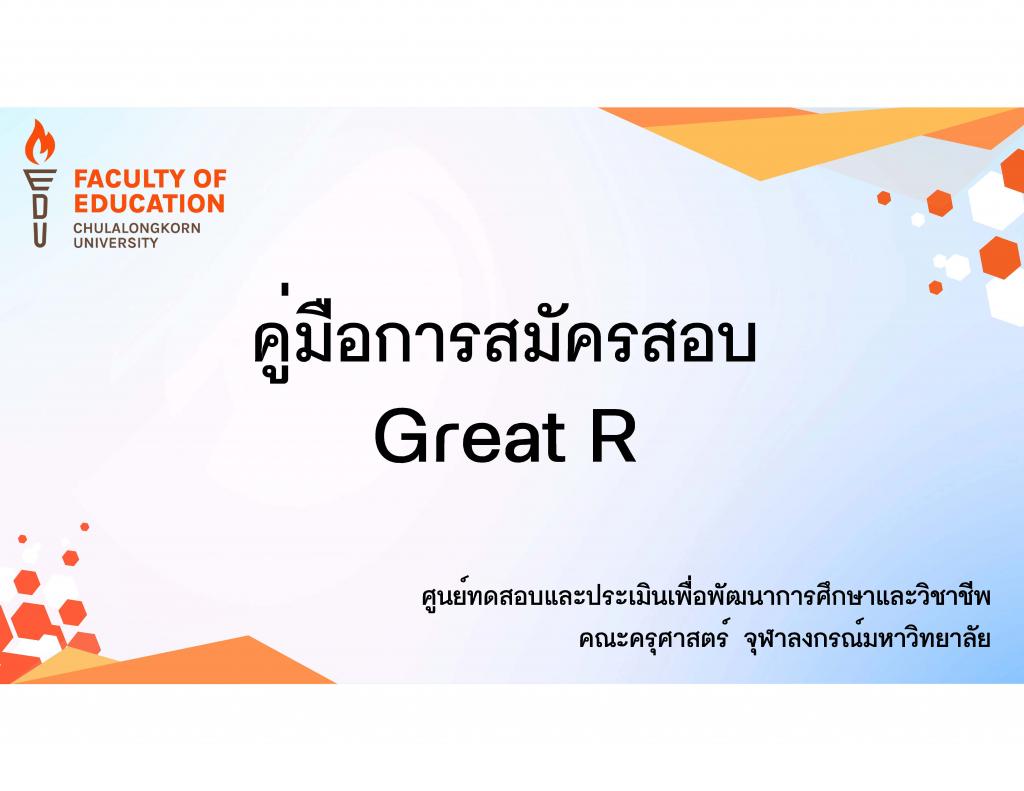 EDU
FACULTY OF EDUCATION
CHULALONGKORN UNIVERSITY

คู่มือการสมัครสอบ
Great R

ศูนย์ทดสอบและประเมินเพื่อพัฒนาการศึกษาและวิชาชีพ
คณะครุศาสตร์ จุฬาลงกรณ์มหาวิทยาลัย